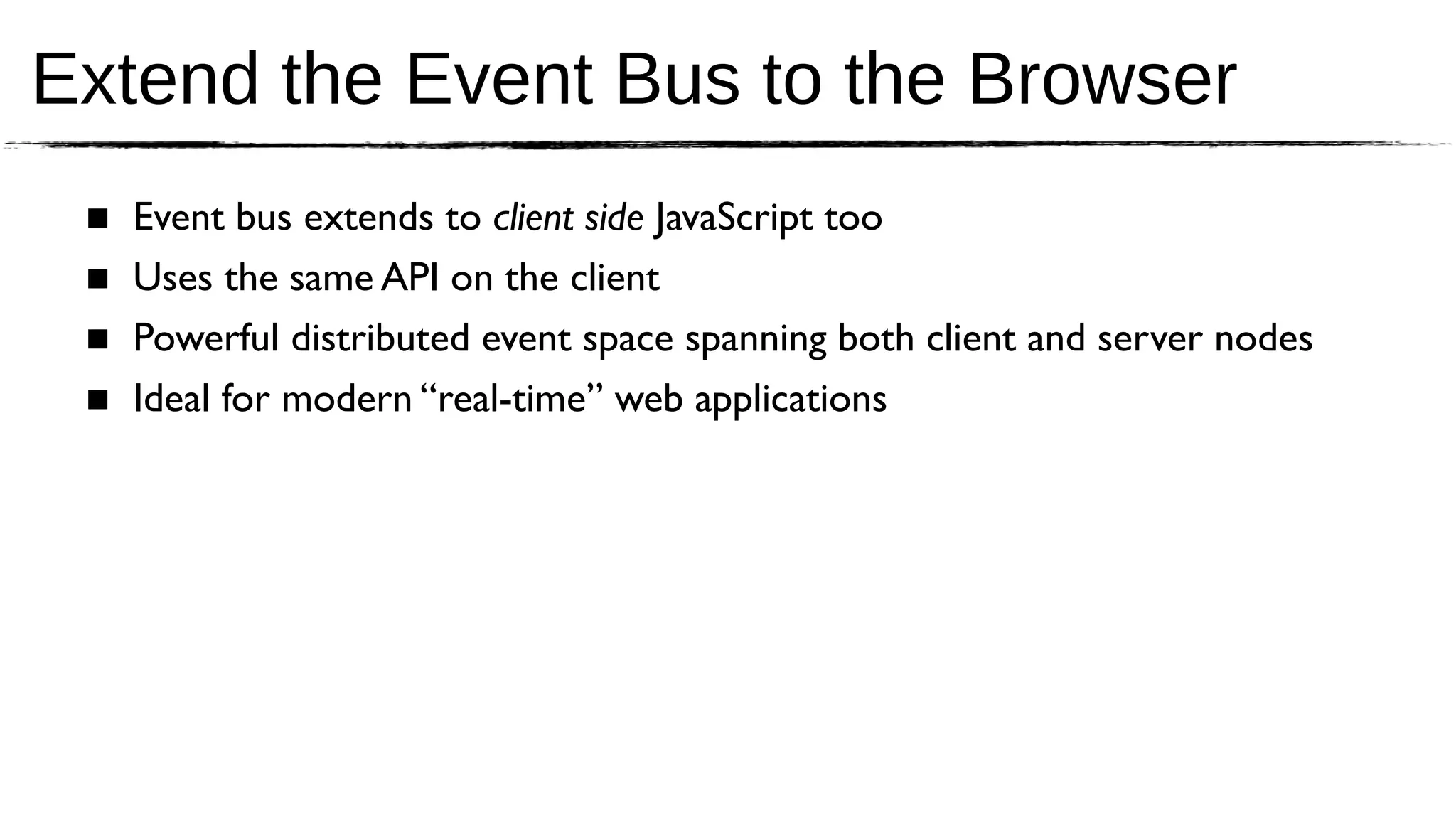 Extend the Event Bus to the Browser

■ Event bus extends to client side JavaScript too
■ Uses the same API on the client
■ Powerful distributed event space spanning both client and server nodes
■ Ideal for modern “real-time” web applications